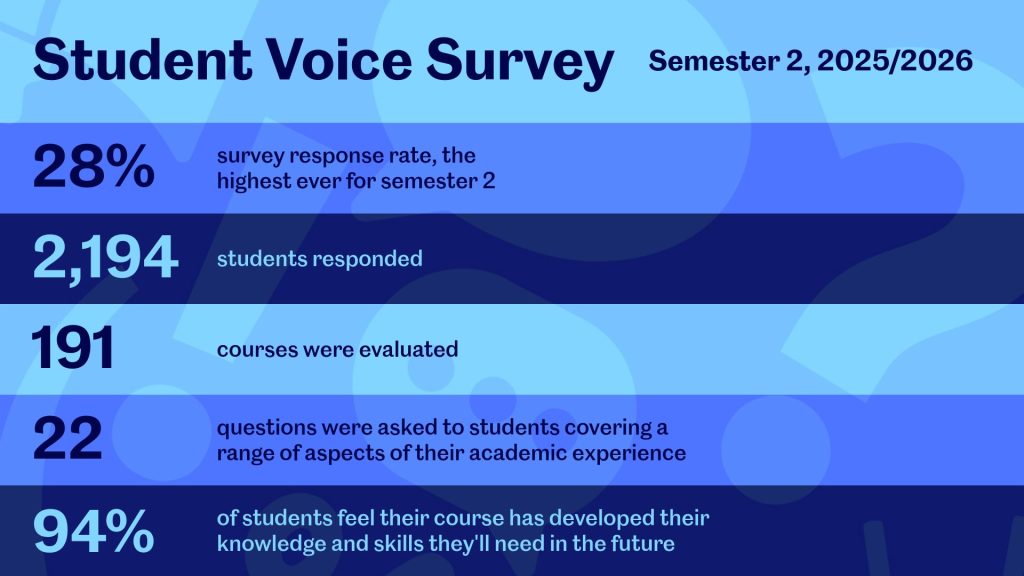 Student Voice Survey

Semester 2, 2025/2026

28% survey response rate, the highest ever for semester 2

2,194 students responded

191 courses were evaluated

22 questions were asked to students covering a range of aspects of their academic experience

94% of students feel their course has developed their knowledge and skills they'll need in the future